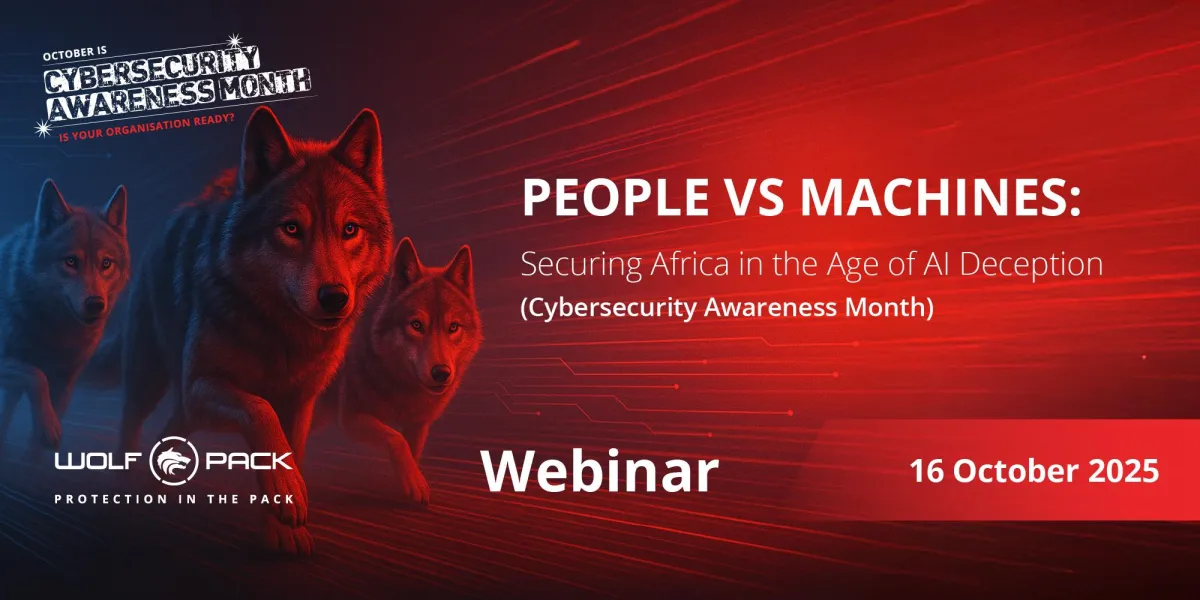 OCTOBER IS
CYBERSECURITY AWARENESS MONTH
IS YOUR ORGANISATION READY?

PEOPLE VS MACHINES:
Securing Africa in the Age of AI Deception
(Cybersecurity Awareness Month)

WOLF PACK
PROTECTION IN THE PACK

Webinar

16 October 2025